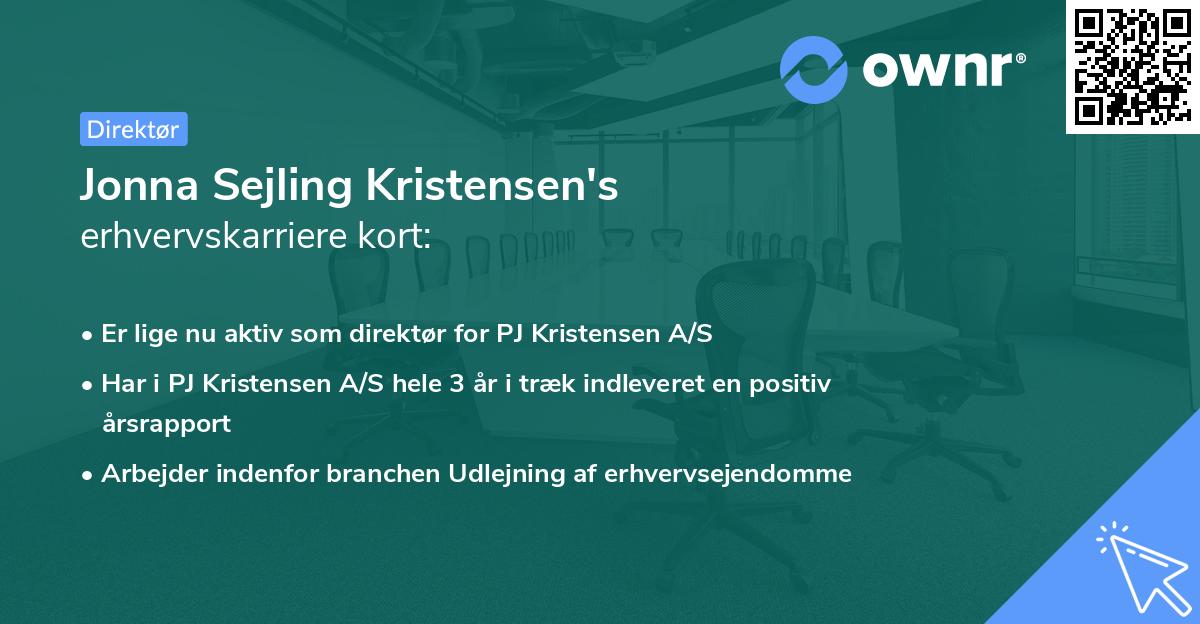 ownr®

Direktør

Jonna Sejling Kristensen's
erhvervskarriere kort:

• Er lige nu aktiv som direktør for PJ Kristensen A/S
• Har i PJ Kristensen A/S hele 3 år i træk indleveret en positiv årsrapport
• Arbejder indenfor branchen Udlejning af erhvervsejendomme